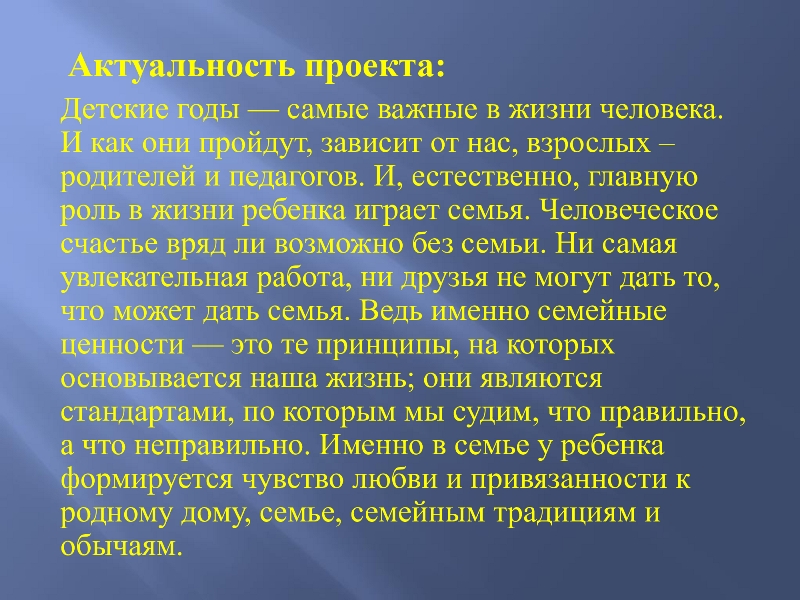 Актуальность проекта:

Детские годы — самые важные в жизни человека. И как они пройдут, зависит от нас, взрослых – родителей и педагогов. И, естественно, главную роль в жизни ребенка играет семья. Человеческое счастье вряд ли возможно без семьи. Ни самая увлекательная работа, ни друзья не могут дать то, что может дать семья. Ведь именно семейные ценности — это те принципы, на которых основывается наша жизнь; они являются стандартами, по которым мы судим, что правильно, а что неправильно. Именно в семье у ребенка формируется чувство любви и привязанности к родному дому, семье, семейным традициям и обычаям.